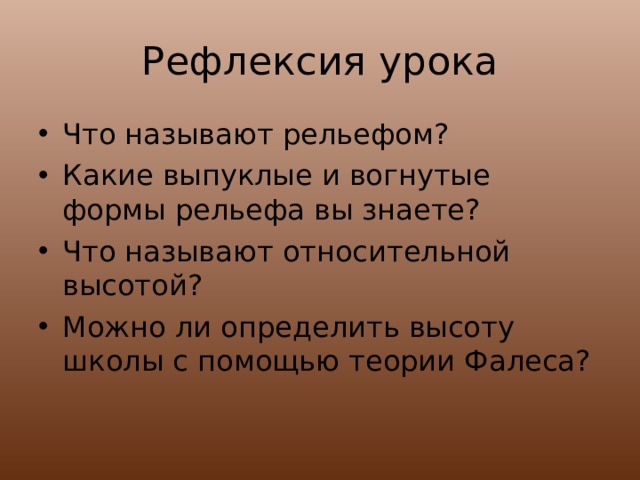 Рефлексия урока

• Что называют рельефом?
• Какие выпуклые и вогнутые формы рельефа вы знаете?
• Что называют относительной высотой?
• Можно ли определить высоту школы с помощью теории Фалеса?